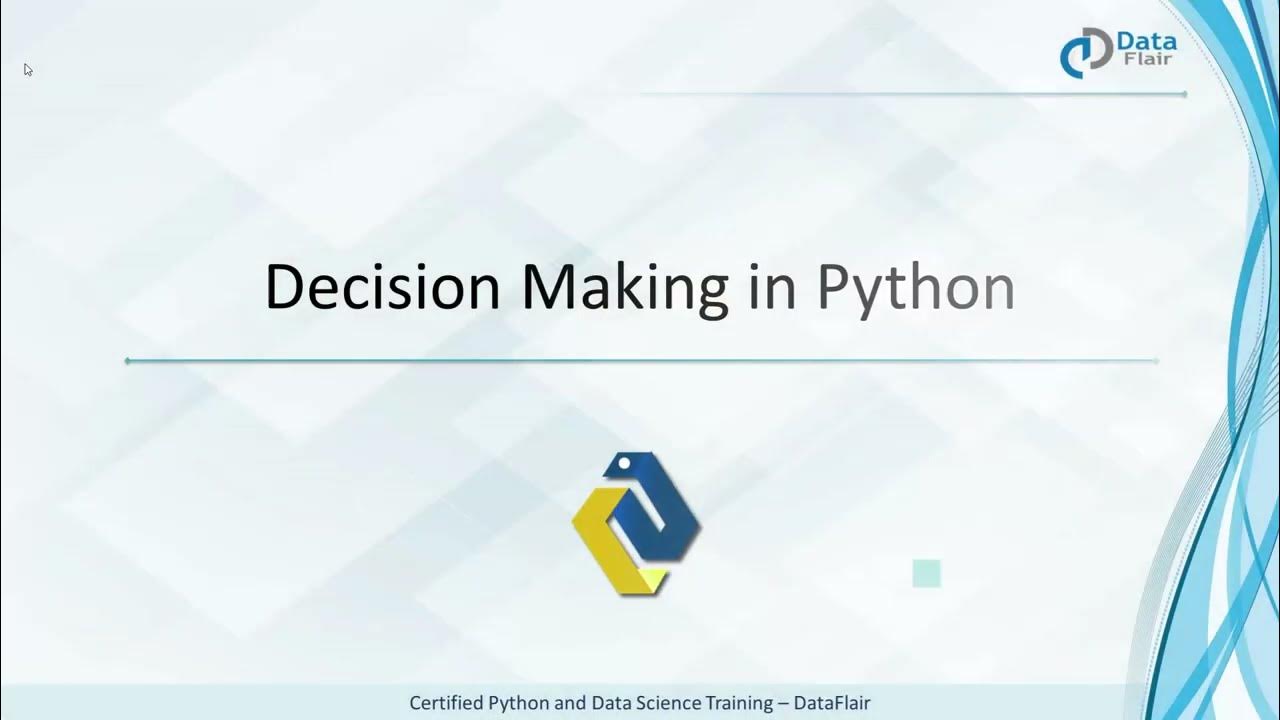 Data Flair

Decision Making in Python

Certified Python and Data Science Training – DataFlair